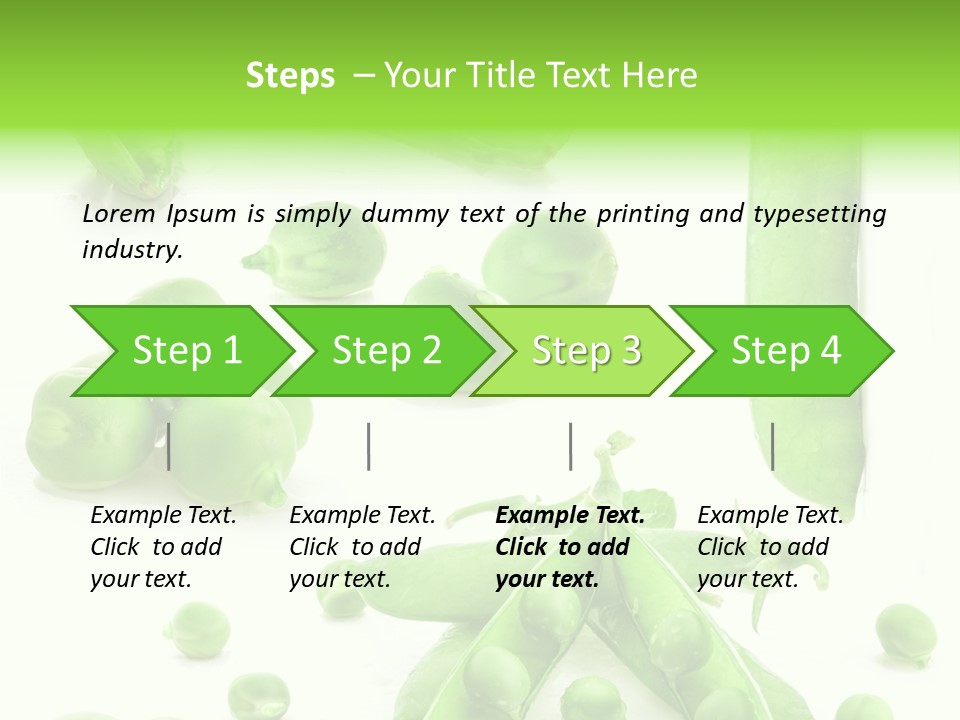 Steps – Your Title Text Here

Lorem Ipsum is simply dummy text of the printing and typesetting industry.

Step 1

Step 2

Step 3

Step 4

Example Text. Click to add your text.

Example Text. Click to add your text.

Example Text. Click to add your text.

Example Text. Click to add your text.